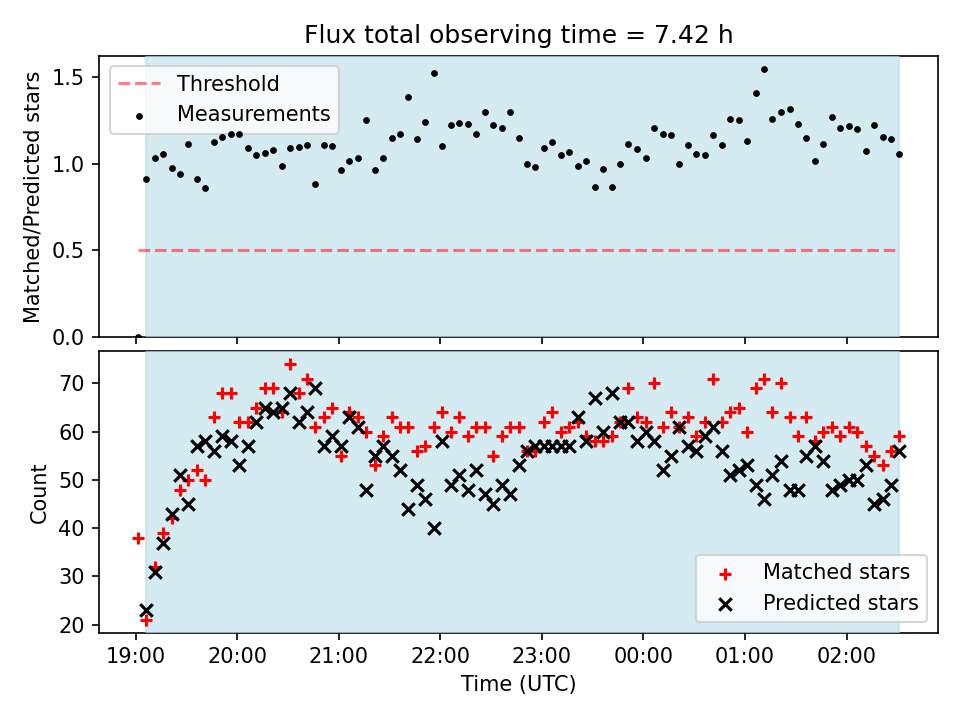 Flux total observing time = 7.42 h

Threshold
Measurements

Matched/Predicted stars

1.5
1.0
0.5
0.0

Count

70
60
50
40
30
20

Matched stars
Predicted stars

19:00
20:00
21:00
22:00
23:00
00:00
01:00
02:00

Time (UTC)